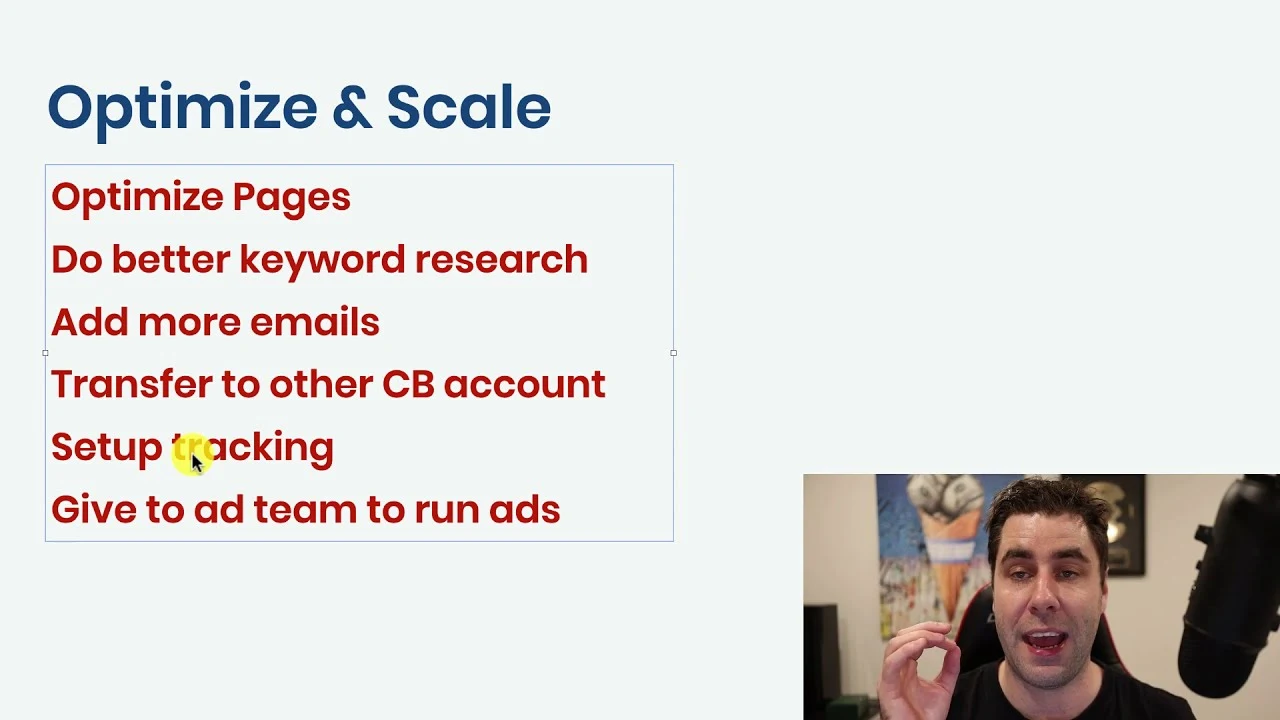 Optimize & Scale

Optimize Pages

Do better keyword research

Add more emails

Transfer to other CB account

Setup tracking

Give to ad team to run ads